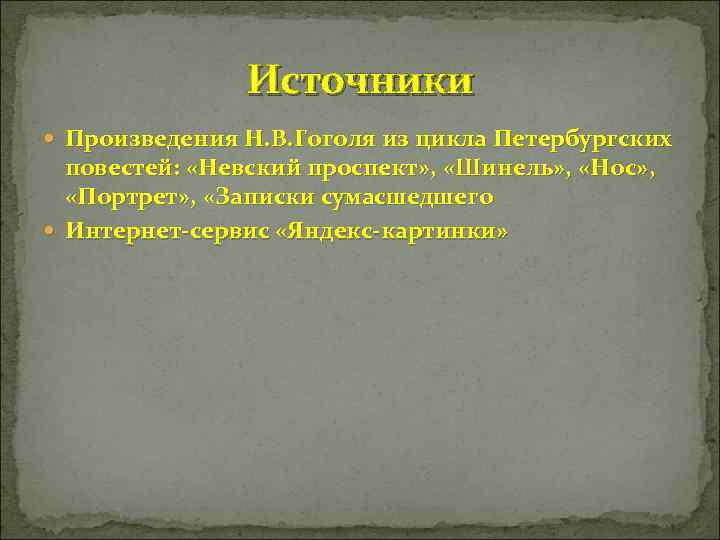 Источники

Произведения Н.В.Гоголя из цикла Петербургских повестей: «Невский проспект», «Шинель», «Нос», «Портрет», «Записки сумасшедшего

Интернет-сервис «Яндекс-картинки»